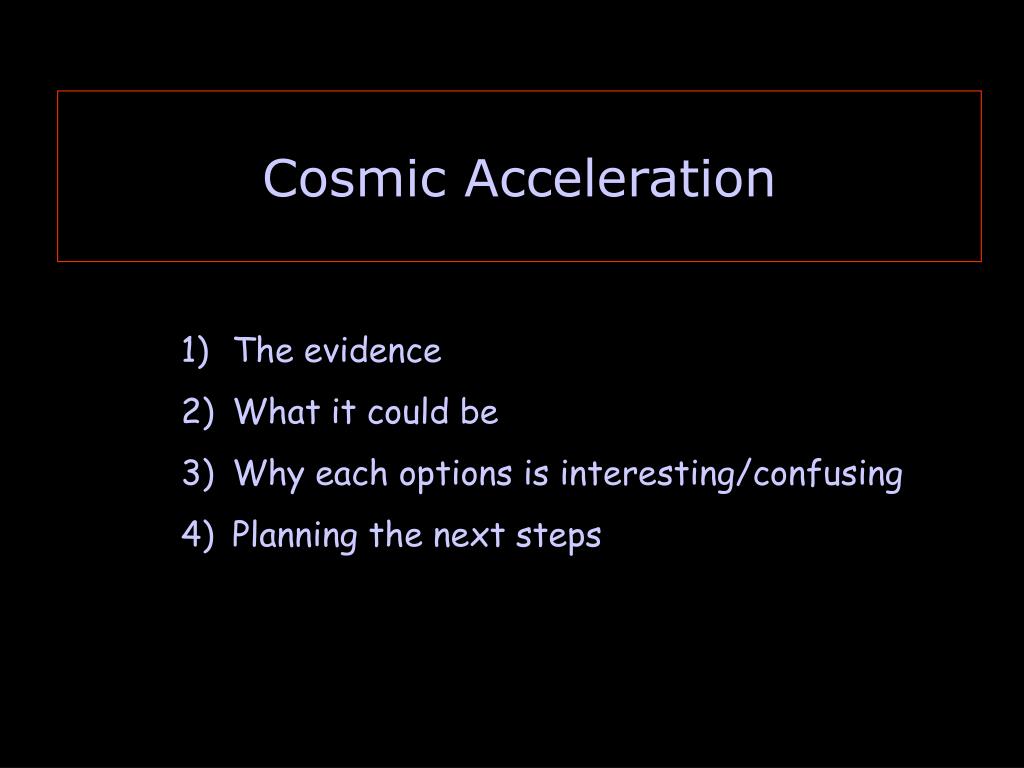 Cosmic Acceleration

1) The evidence
2) What it could be
3) Why each options is interesting/confusing
4) Planning the next steps